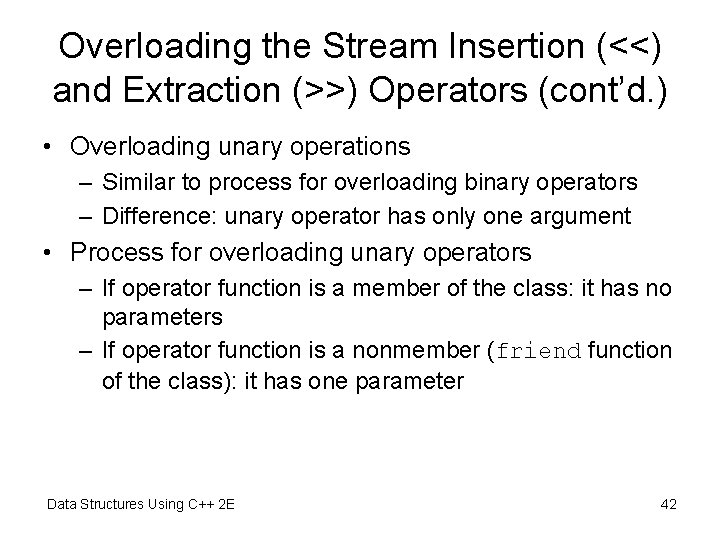 Overloading the Stream Insertion (<<) and Extraction (>>) Operators (cont'd.)

• Overloading unary operations
– Similar to process for overloading binary operators
– Difference: unary operator has only one argument

• Process for overloading unary operators
– If operator function is a member of the class: it has no parameters
– If operator function is a nonmember (friend function of the class): it has one parameter

Data Structures Using C++ 2E

42